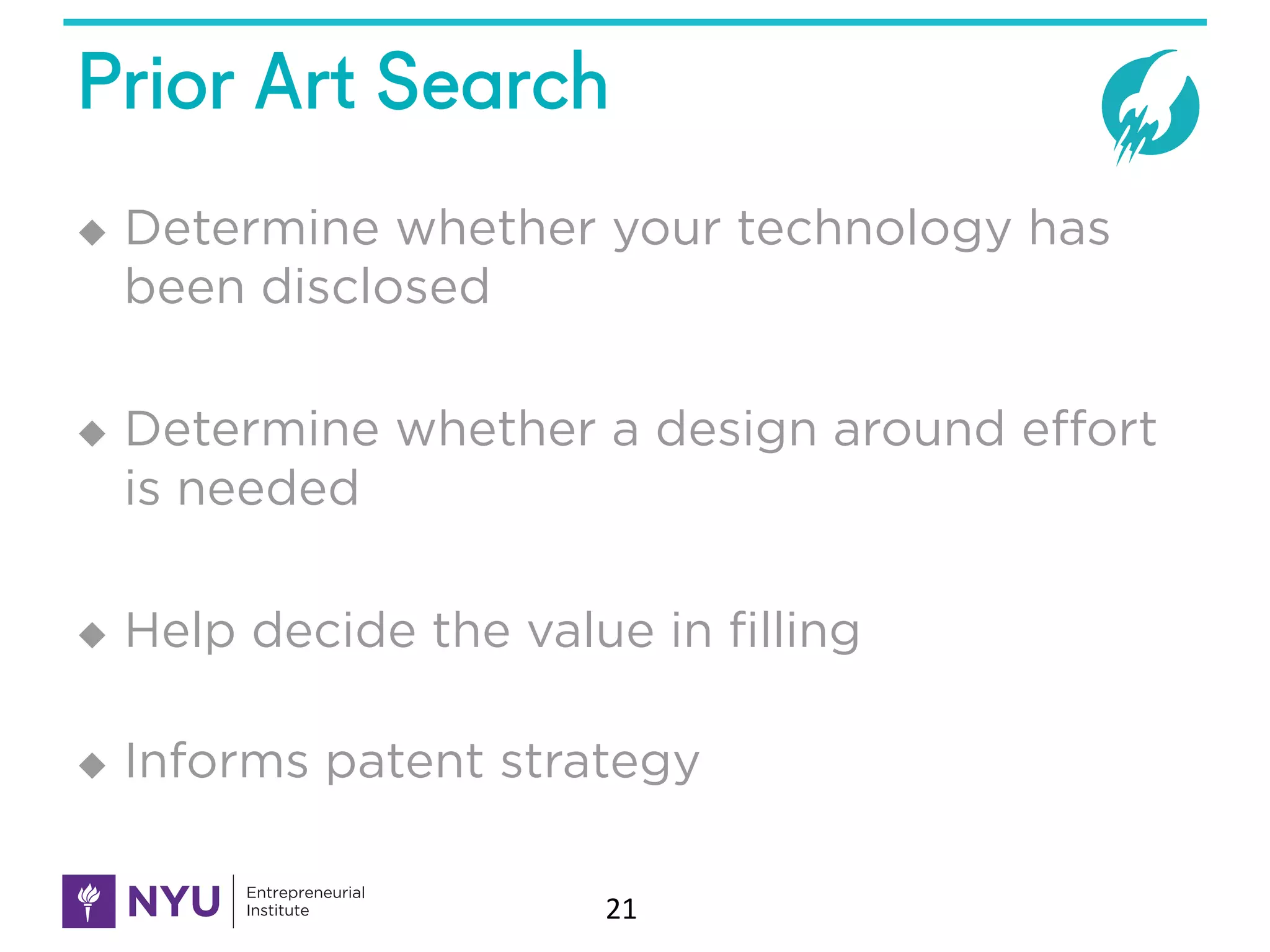 Prior Art Search

◆ Determine whether your technology has been disclosed

◆ Determine whether a design around effort is needed

◆ Help decide the value in filling

◆ Informs patent strategy

NYU Entrepreneurial Institute

21